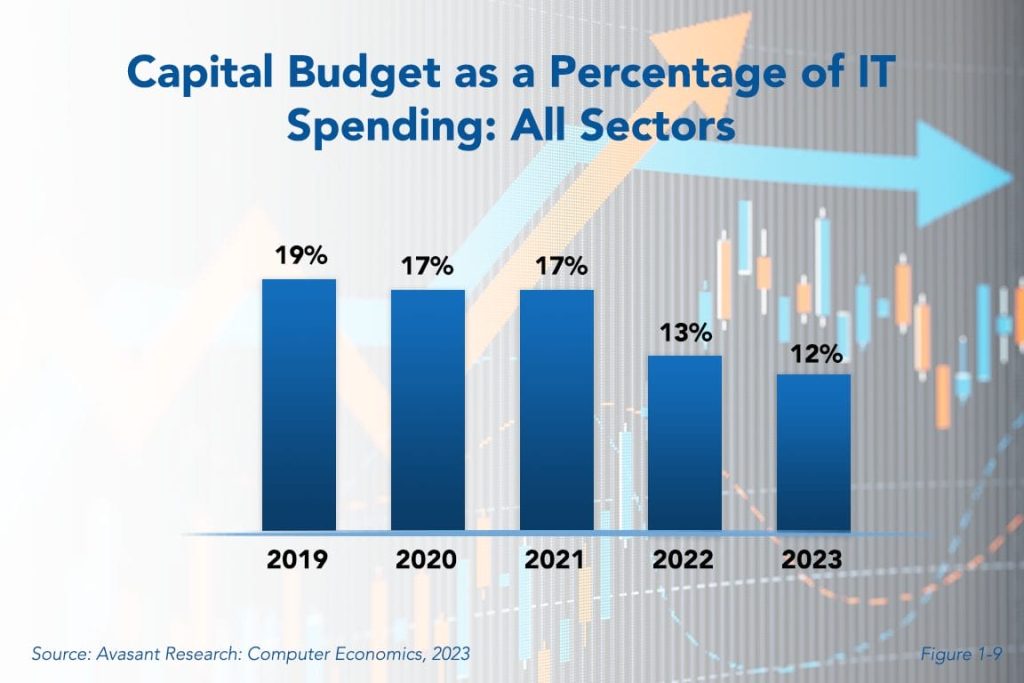 Capital Budget as a Percentage of IT Spending: All Sectors

19%
17%
17%
13%
12%

2019
2020
2021
2022
2023

Source: Avasant Research: Computer Economics, 2023

Figure 1-9